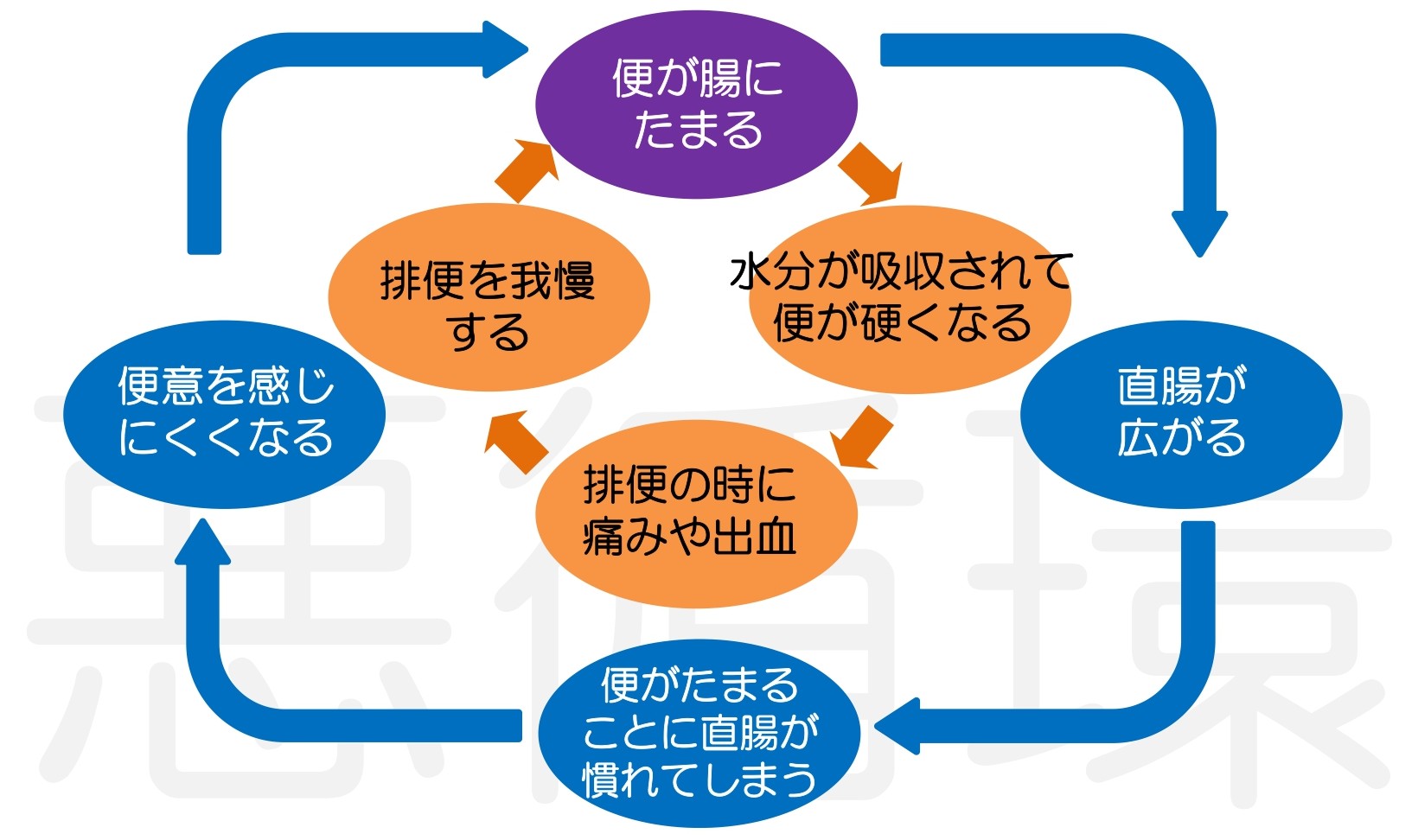 便が腸にたまる

水分が吸収されて便が硬くなる

排便の時に痛みや出血

排便を我慢する

直腸が広がる

便がたまることに直腸が慣れてしまう

便意を感じにくくなる

悪循環